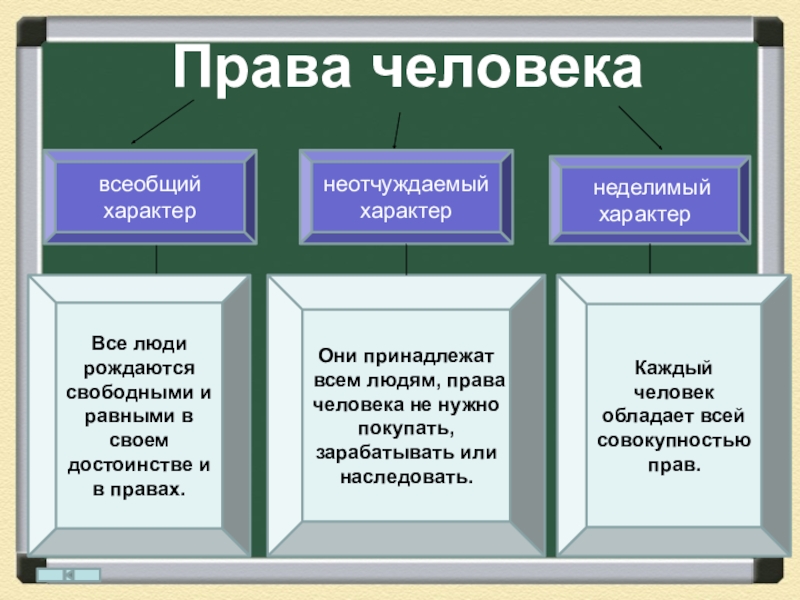 Права человека

всеобщий характер

неотчуждаемый характер

неделимый характер

Все люди рождаются свободными и равными в своем достоинстве и в правах.

Они принадлежат всем людям, права человека не нужно покупать, зарабатывать или наследовать.

Каждый человек обладает всей совокупностью прав.